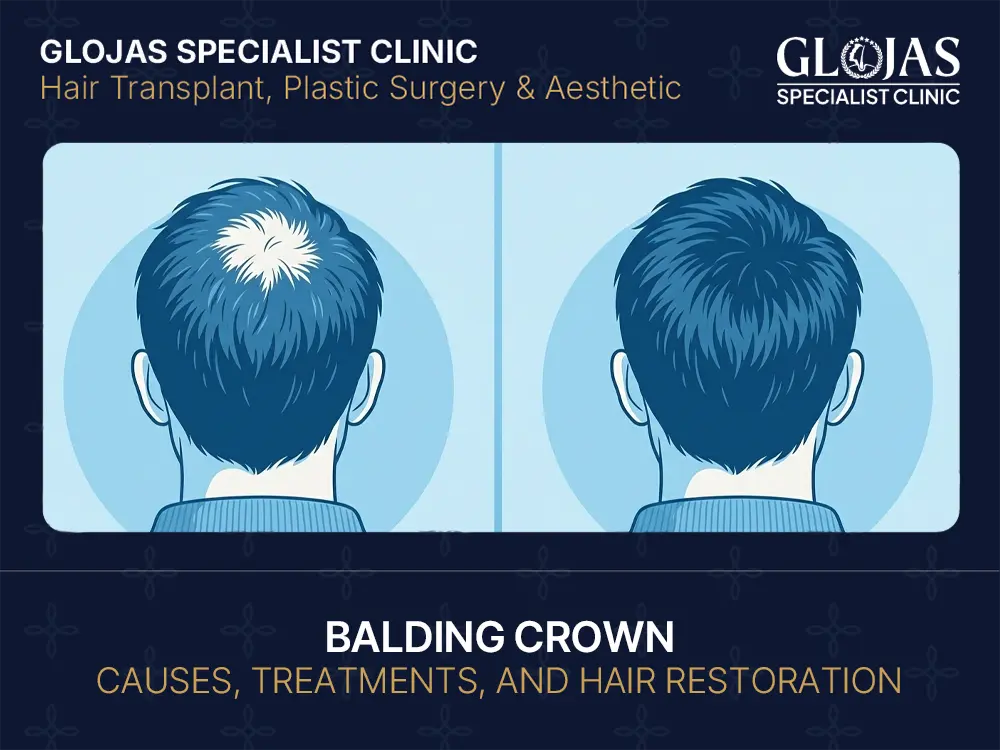 GLOJAS SPECIALIST CLINIC
Hair Transplant, Plastic Surgery & Aesthetic

GLOJAS
SPECIALIST CLINIC

BALDING CROWN
CAUSES, TREATMENTS, AND HAIR RESTORATION